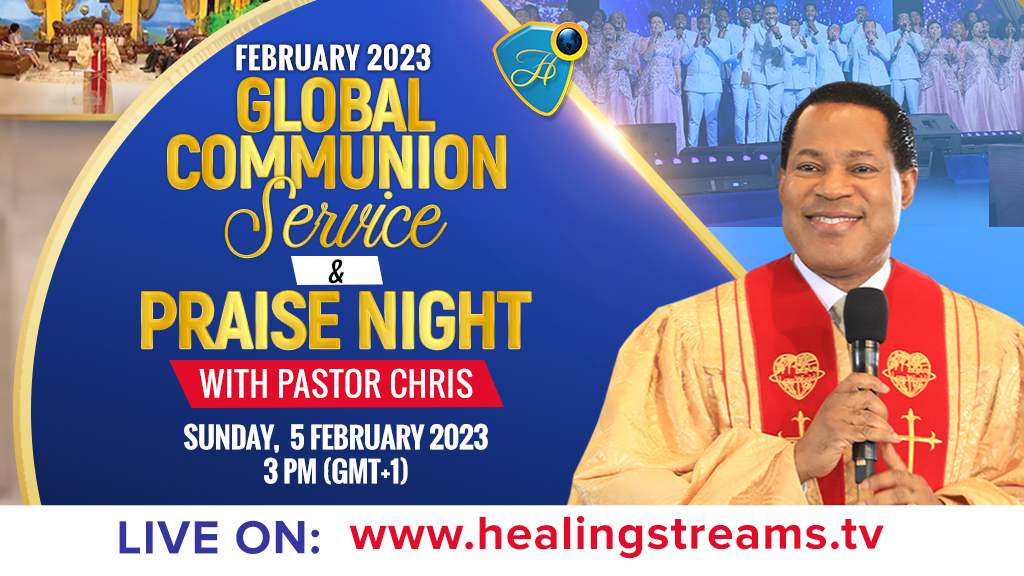 FEBRUARY 2023
GLOBAL COMMUNION Service
&
PRAISE NIGHT
WITH PASTOR CHRIS
SUNDAY, 5 FEBRUARY 2023
3 PM (GMT+1)

LIVE ON: www.healingstreams.tv